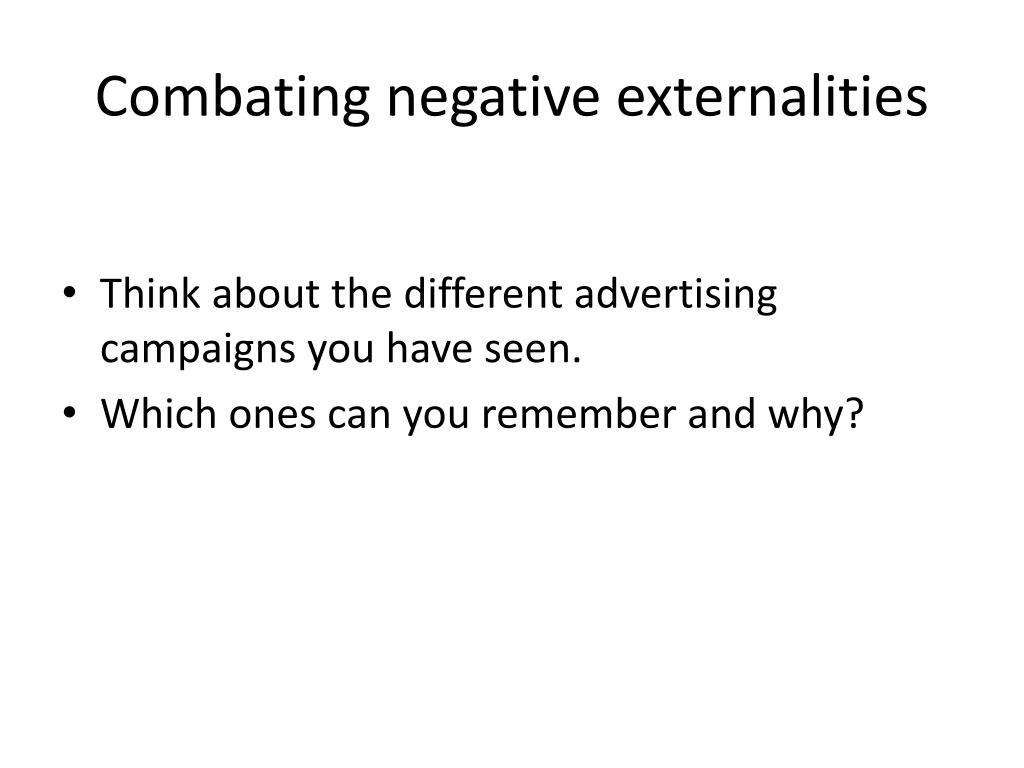 Combating negative externalities

• Think about the different advertising campaigns you have seen.
• Which ones can you remember and why?